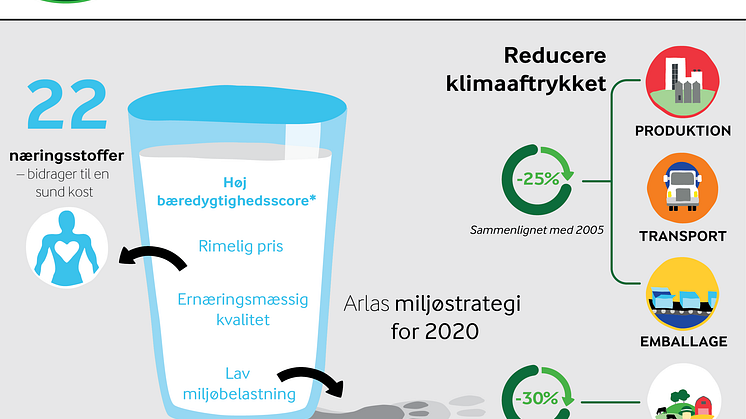 22
næringsstoffer
– bidrager til en sund kost

Høj bæredygtighedsscore*

Rimelig pris

Ernæringsmæssig kvalitet

Lav miljøbelastning

Arlas miljøstrategi for 2020

Reducere klimaaftrykket

-25%

Sammenlignet med 2005

PRODUKTION

TRANSPORT

EMBALLAGE

-30%